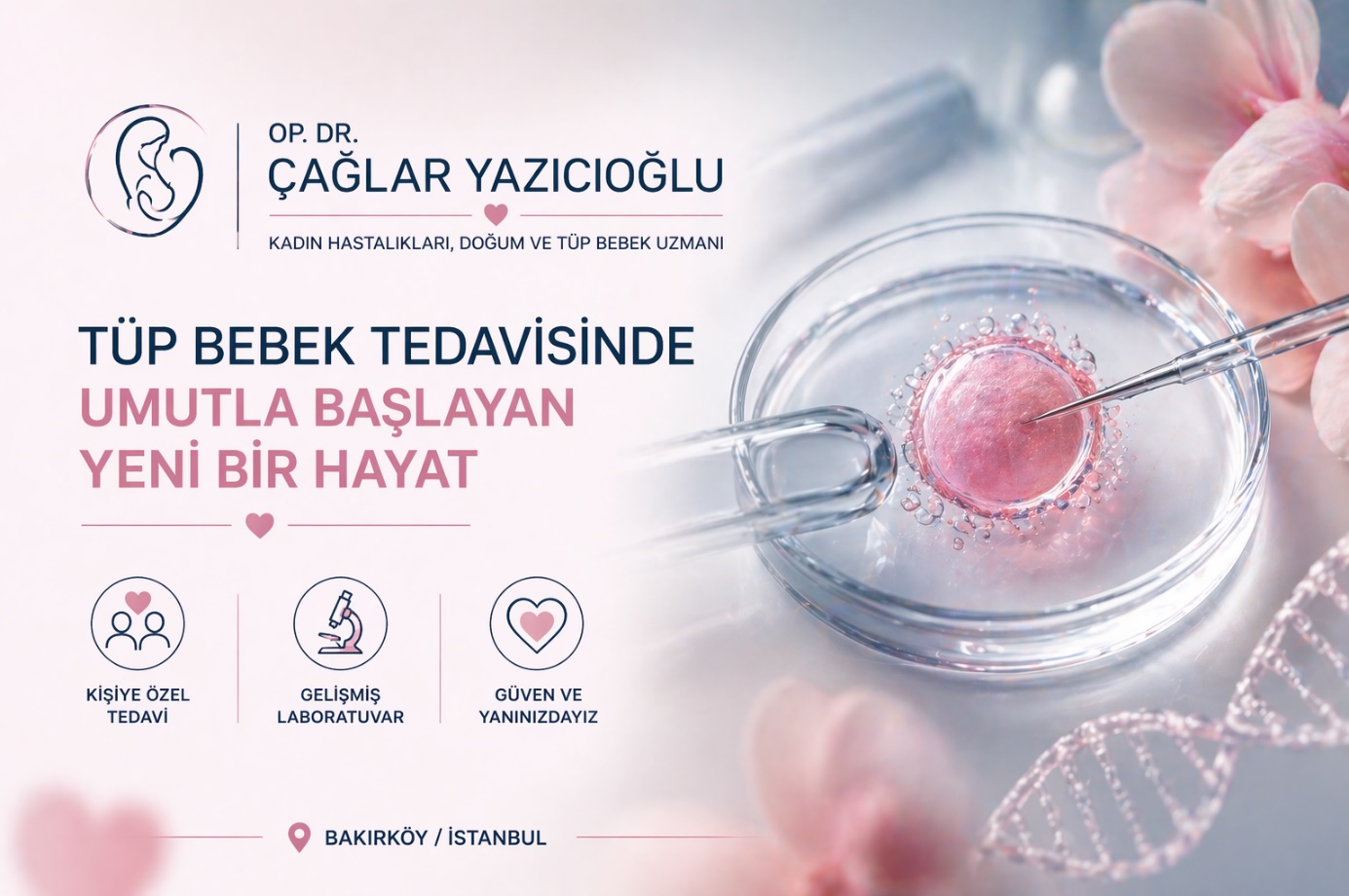 OP. DR.
ÇAĞLAR YAZICIOĞLU

KADIN HASTALIKLARI, DOĞUM VE TÜP BEBEK UZMANI

TÜP BEBEK TEDAVİSİNDE
UMUTLA BAŞLAYAN
YENİ BİR HAYAT

KİŞİYE ÖZEL TEDAVİ

GELİŞMİŞ LABORATUVAR

GÜVEN VE YANINIZDAYIZ

BAKIRKÖY / İSTANBUL